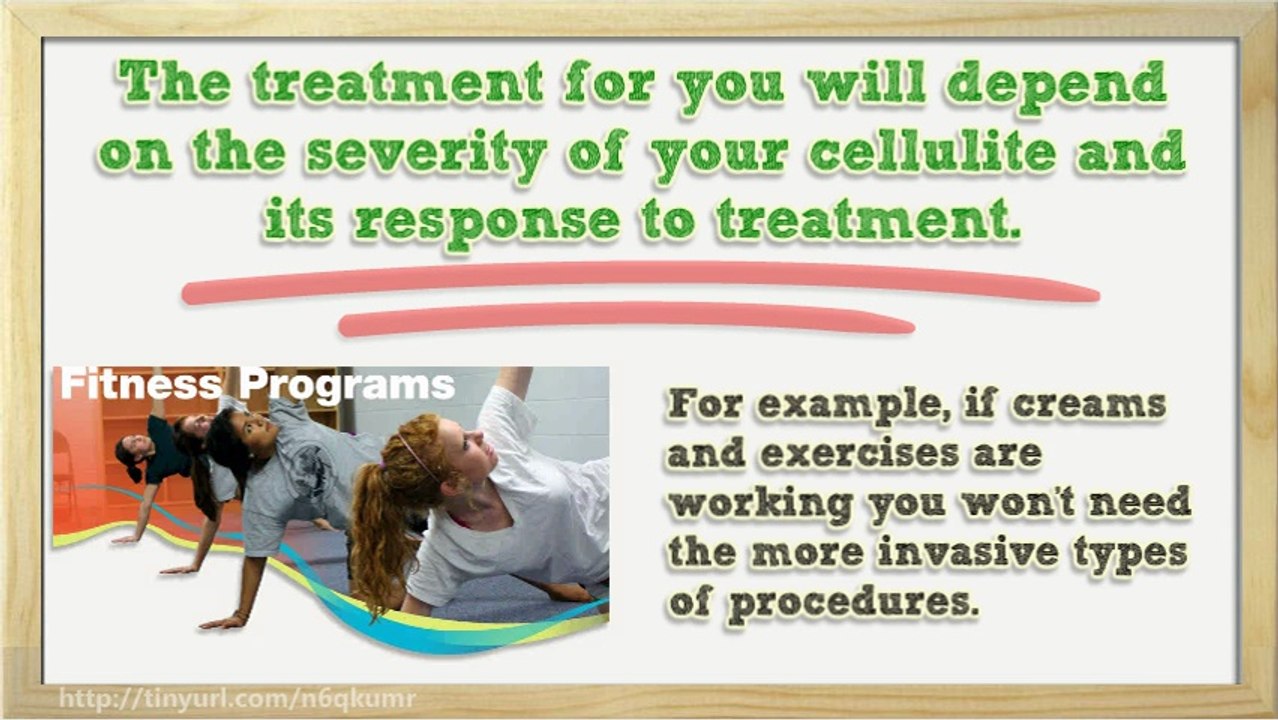 The treatment for you will depend on the severity of your cellulite and its response to treatment.

Fitness Programs

For example, if creams and exercises are working you won't need the more invasive types of procedures.

http://tinyurl.com/n6qkumr